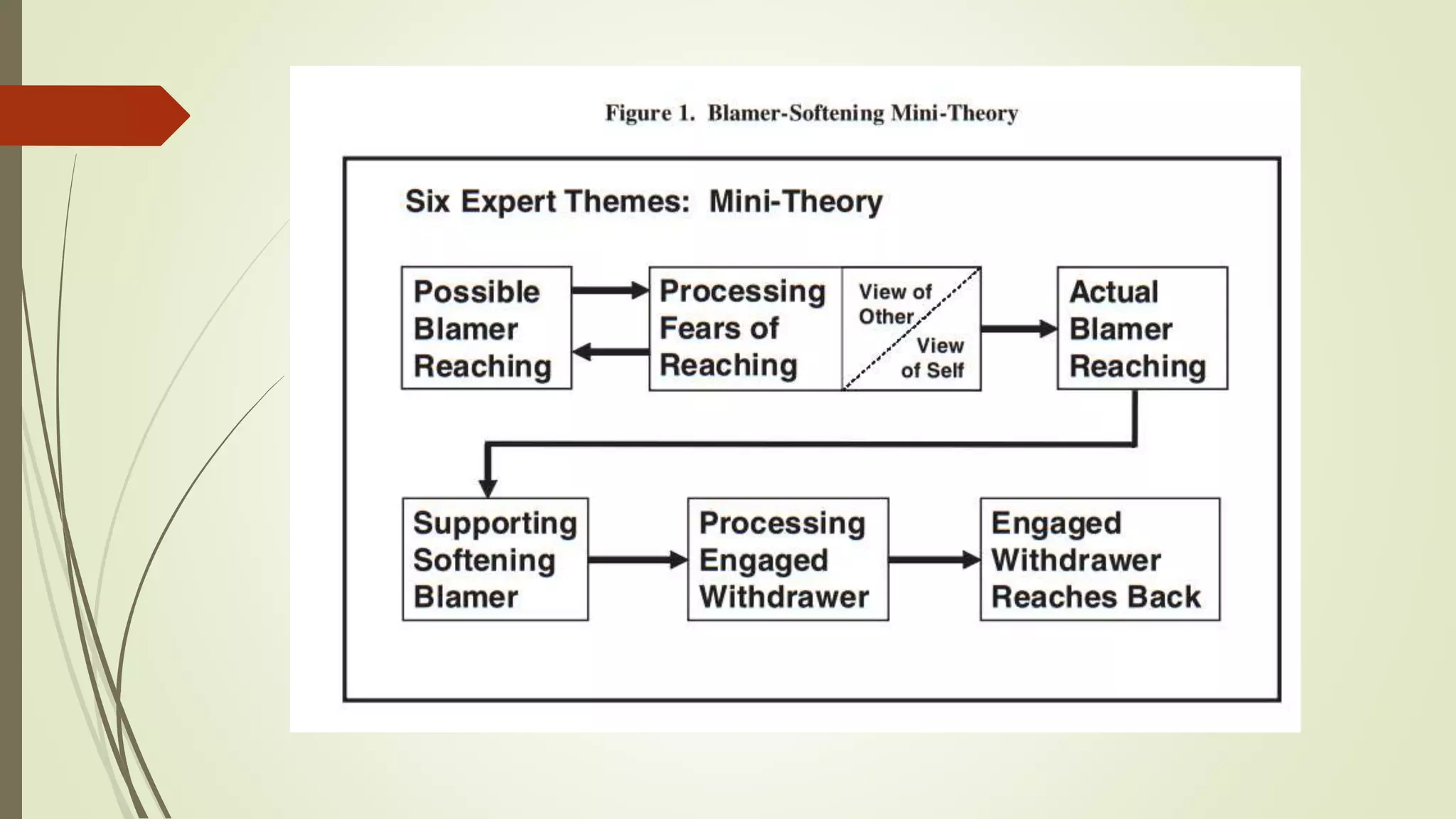 Figure 1. Blamer-Softening Mini-Theory

Six Expert Themes: Mini-Theory

Possible Blamer Reaching

Processing Fears of Reaching

View of Other

View of Self

Actual Blamer Reaching

Supporting Softening Blamer

Processing Engaged Withdrawer

Engaged Withdrawer Reaches Back